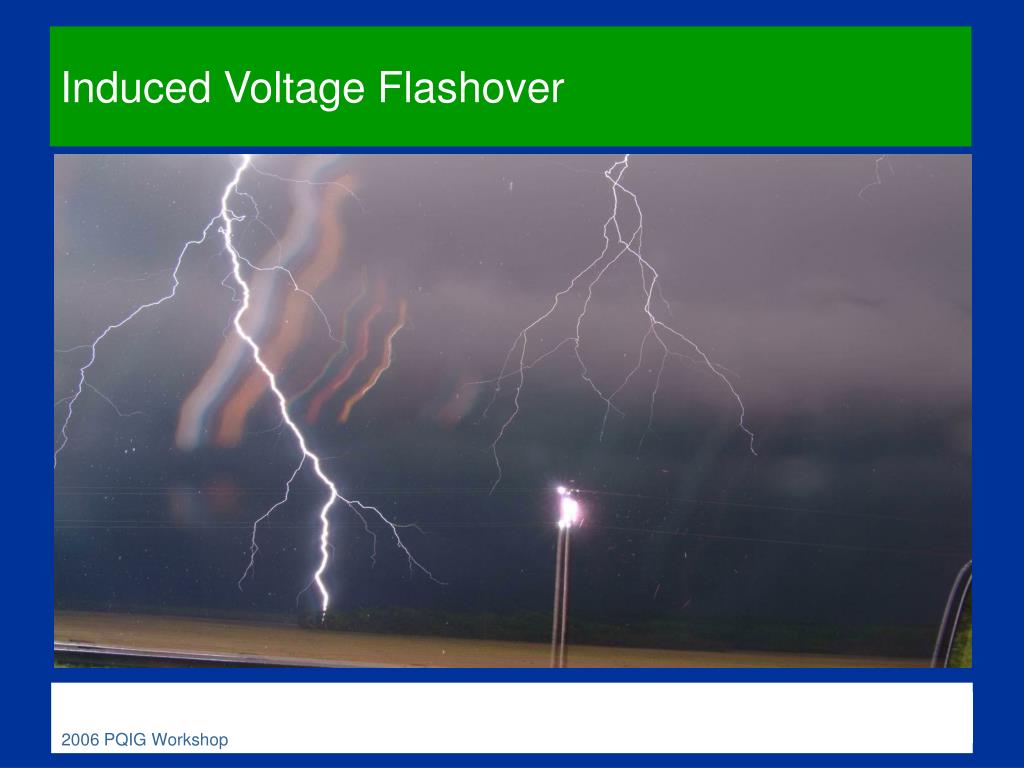 Induced Voltage Flashover

2006 PQIG Workshop